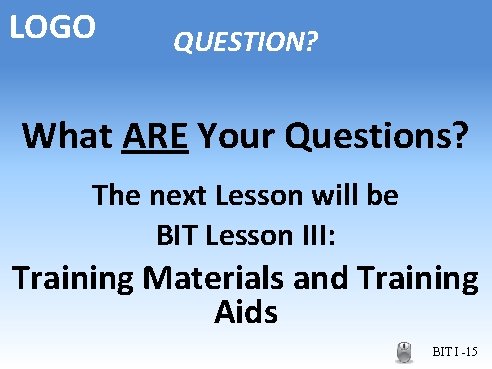 LOGO

QUESTION?

What ARE Your Questions?

The next Lesson will be

BIT Lesson III:

Training Materials and Training Aids

BIT I -15